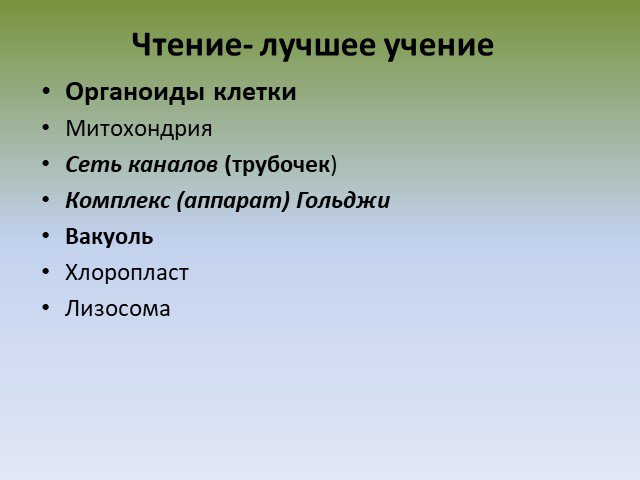 Чтение- лучшее учение

• Органоиды клетки
• Митохондрия
• Сеть каналов (трубочек)
• Комплекс (аппарат) Гольджи
• Вакуоль
• Хлоропласт
• Лизосома